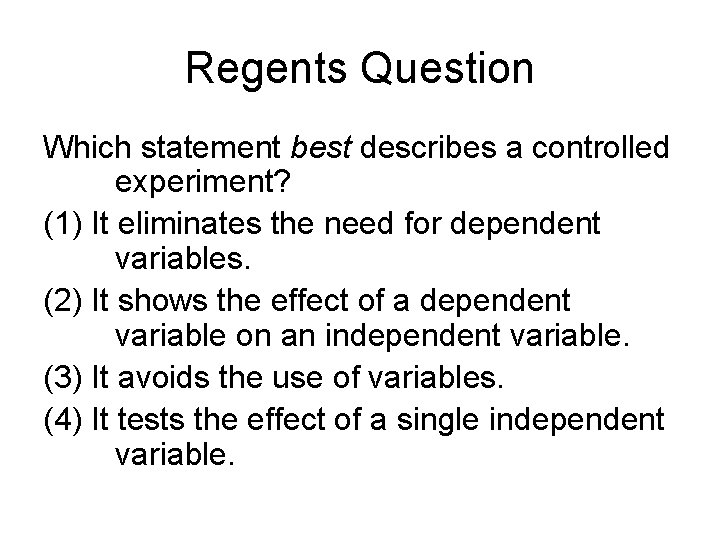 Regents Question

Which statement best describes a controlled experiment?

(1) It eliminates the need for dependent variables.

(2) It shows the effect of a dependent variable on an independent variable.

(3) It avoids the use of variables.

(4) It tests the effect of a single independent variable.